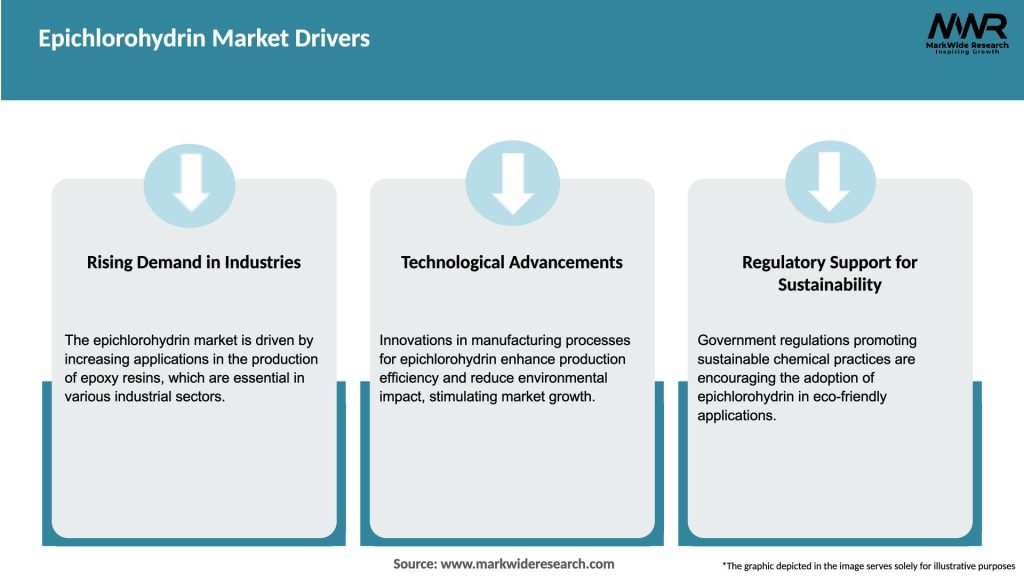 Epichlorohydrin Market Drivers

MWR
MarkWide Research
Inspiring Growth

Rising Demand in Industries

The epichlorohydrin market is driven by increasing applications in the production of epoxy resins, which are essential in various industrial sectors.

Technological Advancements

Innovations in manufacturing processes for epichlorohydrin enhance production efficiency and reduce environmental impact, stimulating market growth.

Regulatory Support for Sustainability

Government regulations promoting sustainable chemical practices are encouraging the adoption of epichlorohydrin in eco-friendly applications.

Source: www.markwideresearch.com

*The graphic depicted in the image serves solely for illustrative purposes